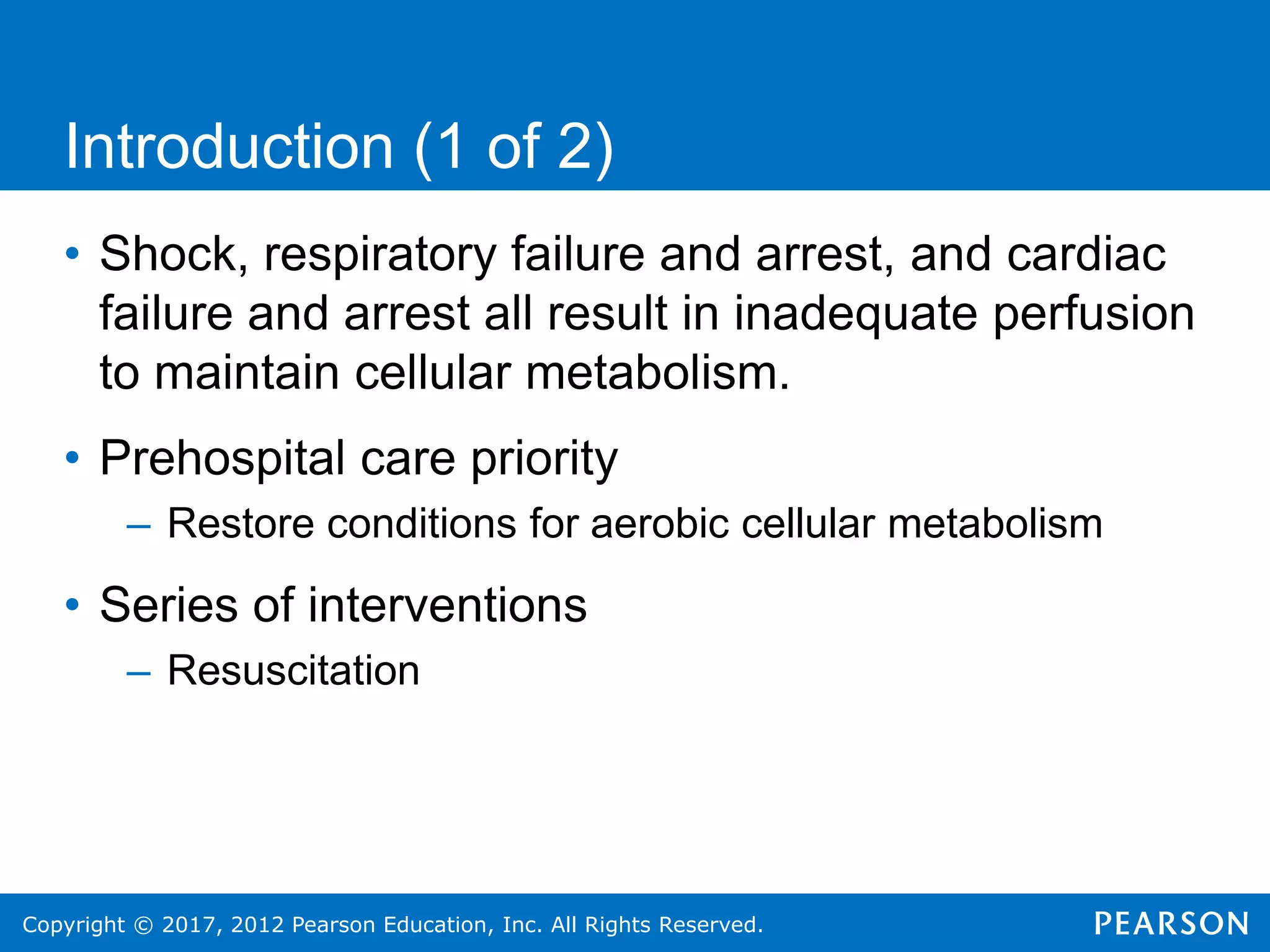 Introduction (1 of 2)

• Shock, respiratory failure and arrest, and cardiac failure and arrest all result in inadequate perfusion to maintain cellular metabolism.

• Prehospital care priority
– Restore conditions for aerobic cellular metabolism

• Series of interventions
– Resuscitation

Copyright © 2017, 2012 Pearson Education, Inc. All Rights Reserved.

PEARSON